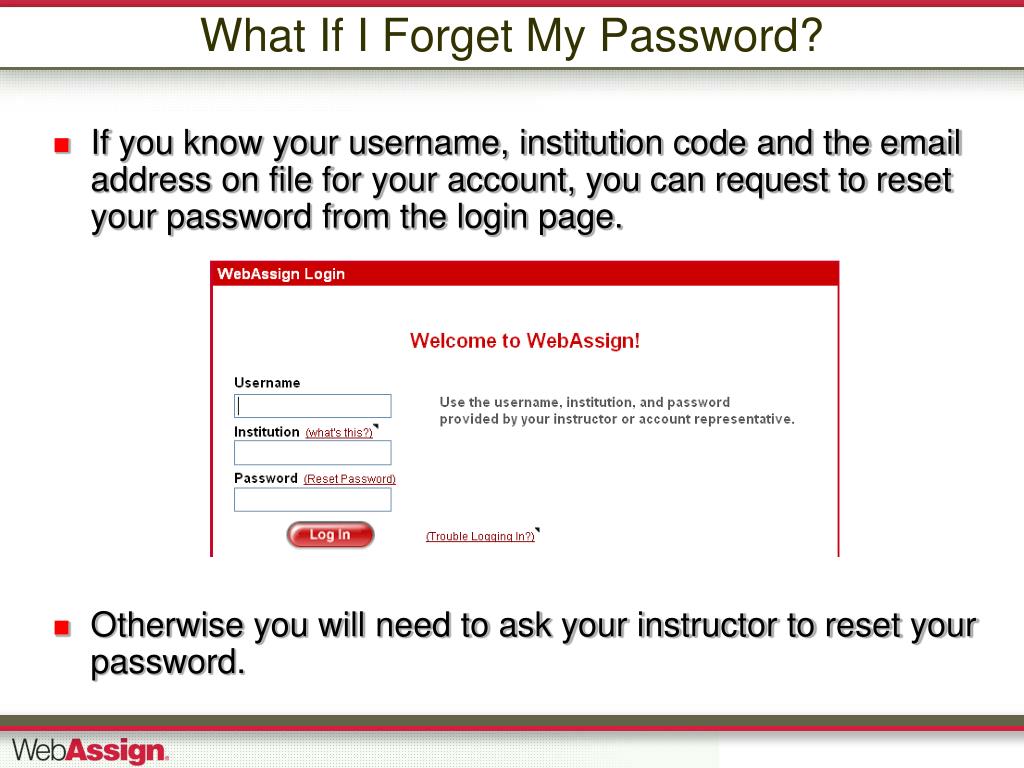 What If I Forget My Password?

If you know your username, institution code and the email address on file for your account, you can request to reset your password from the login page.

WebAssign Login

Welcome to WebAssign!

Username

Institution (what's this?)

Password (Reset Password)

Use the username, institution, and password provided by your instructor or account representative.

Log In

(Trouble Logging In?)

Otherwise you will need to ask your instructor to reset your password.

WebAssign.